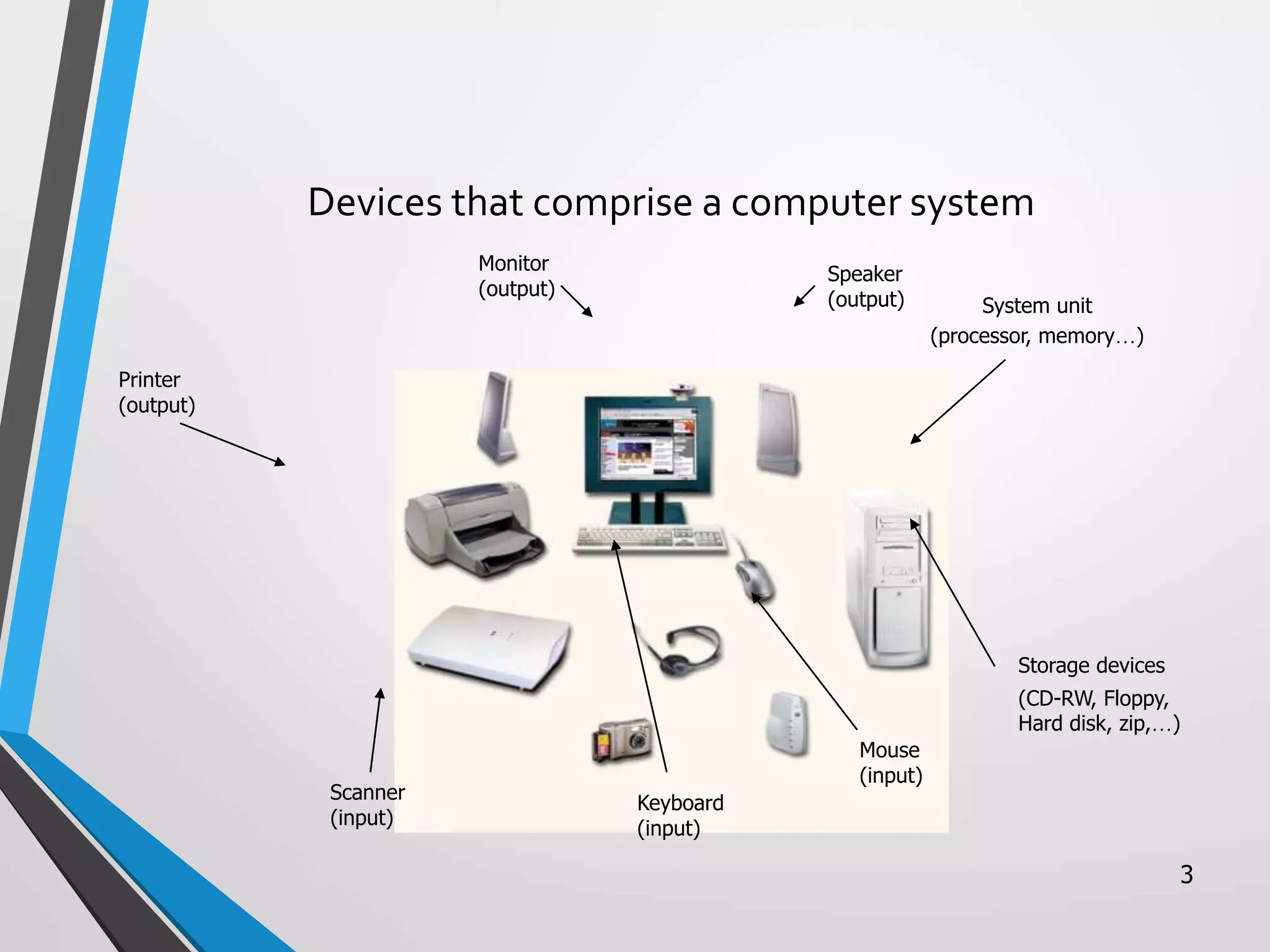 Devices that comprise a computer system

Monitor
(output)

Speaker
(output)

System unit
(processor, memory…)

Printer
(output)

Storage devices
(CD-RW, Floppy, Hard disk, zip,…)

Mouse
(input)

Scanner
(input)

Keyboard
(input)

3